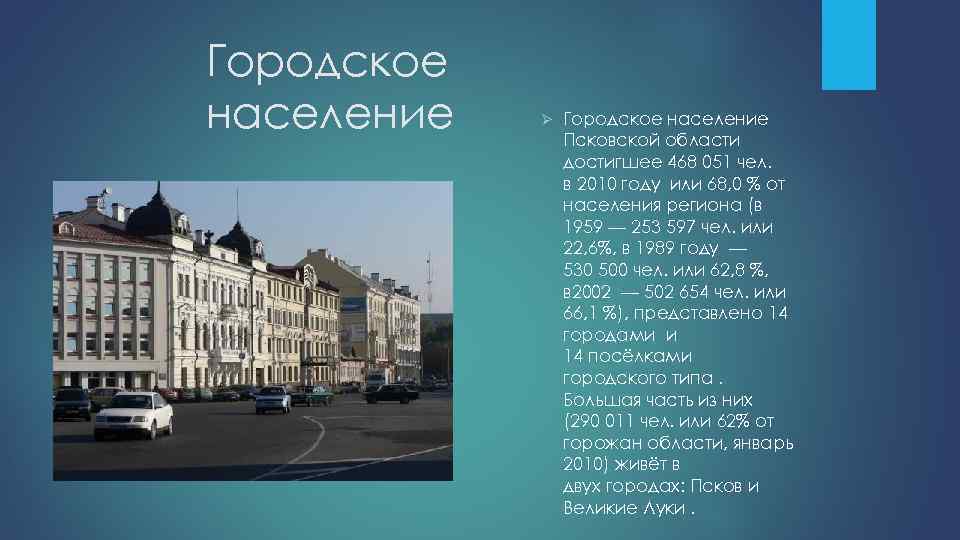 Городское население

Городское население Псковской области достигшее 468 051 чел. в 2010 году или 68,0 % от населения региона (в 1959 — 253 597 чел. или 22,6%, в 1989 году — 530 500 чел. или 62,8 %, в2002 — 502 654 чел. или 66,1 %), представлено 14 городами и 14 посёлками городского типа . Большая часть из них (290 011 чел. или 62% от горожан области, январь 2010) живёт в двух городах: Псков и Великие Луки .